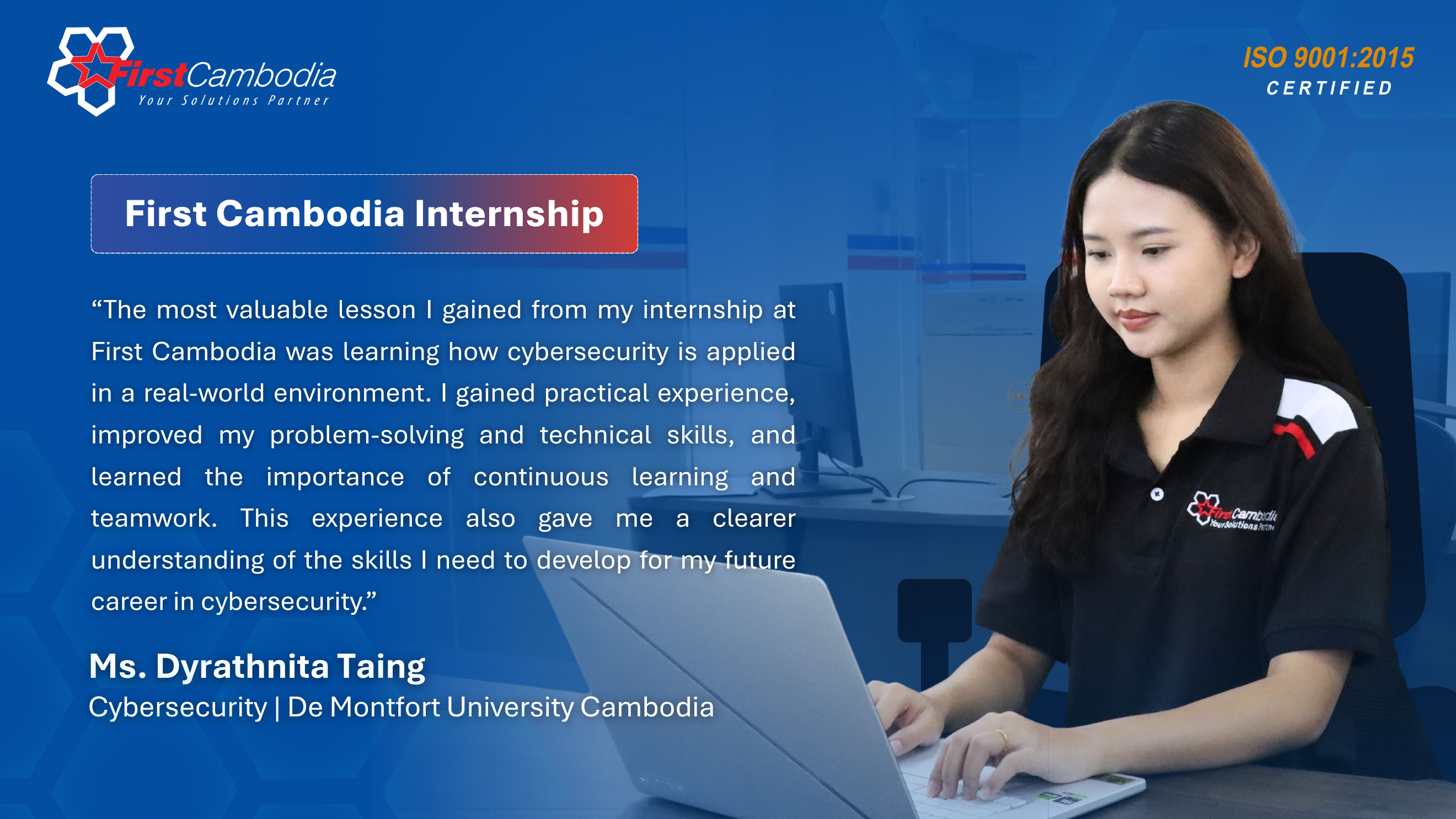 FirstCambodia
Your Solutions Partner

ISO 9001:2015
CERTIFIED

First Cambodia Internship

“The most valuable lesson I gained from my internship at First Cambodia was learning how cybersecurity is applied in a real-world environment. I gained practical experience, improved my problem-solving and technical skills, and learned the importance of continuous learning and teamwork. This experience also gave me a clearer understanding of the skills I need to develop for my future career in cybersecurity.”

Ms. Dyrathnita Taing
Cybersecurity | De Montfort University Cambodia

FirstCambodia
Your Solutions Partner